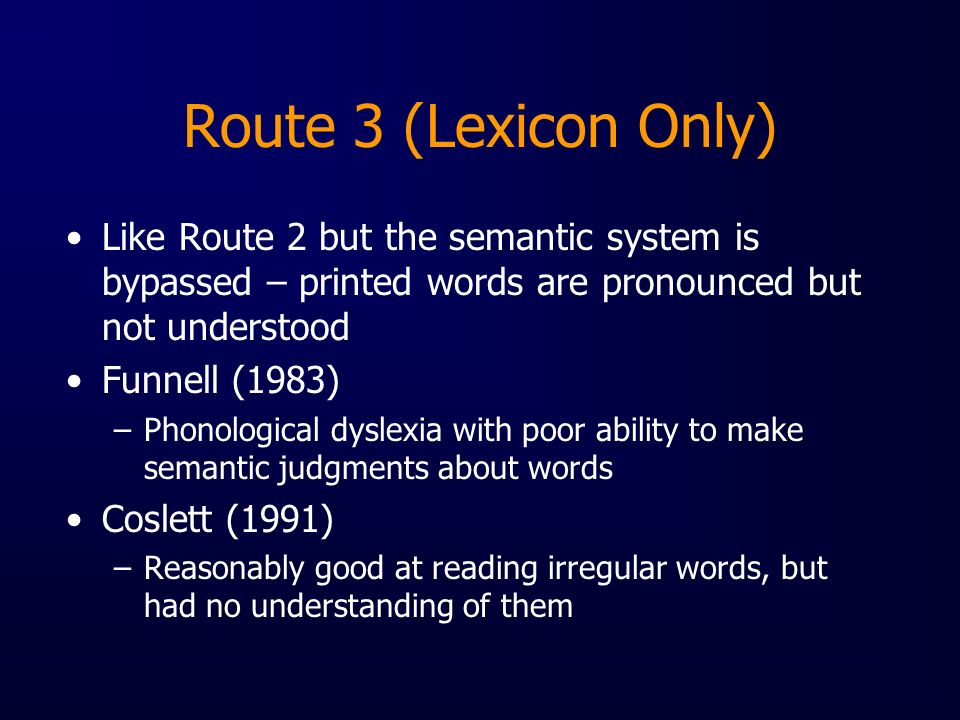 Route 3 (Lexicon Only)

• Like Route 2 but the semantic system is bypassed – printed words are pronounced but not understood
• Funnell (1983)
– Phonological dyslexia with poor ability to make semantic judgments about words
• Coslett (1991)
– Reasonably good at reading irregular words, but had no understanding of them